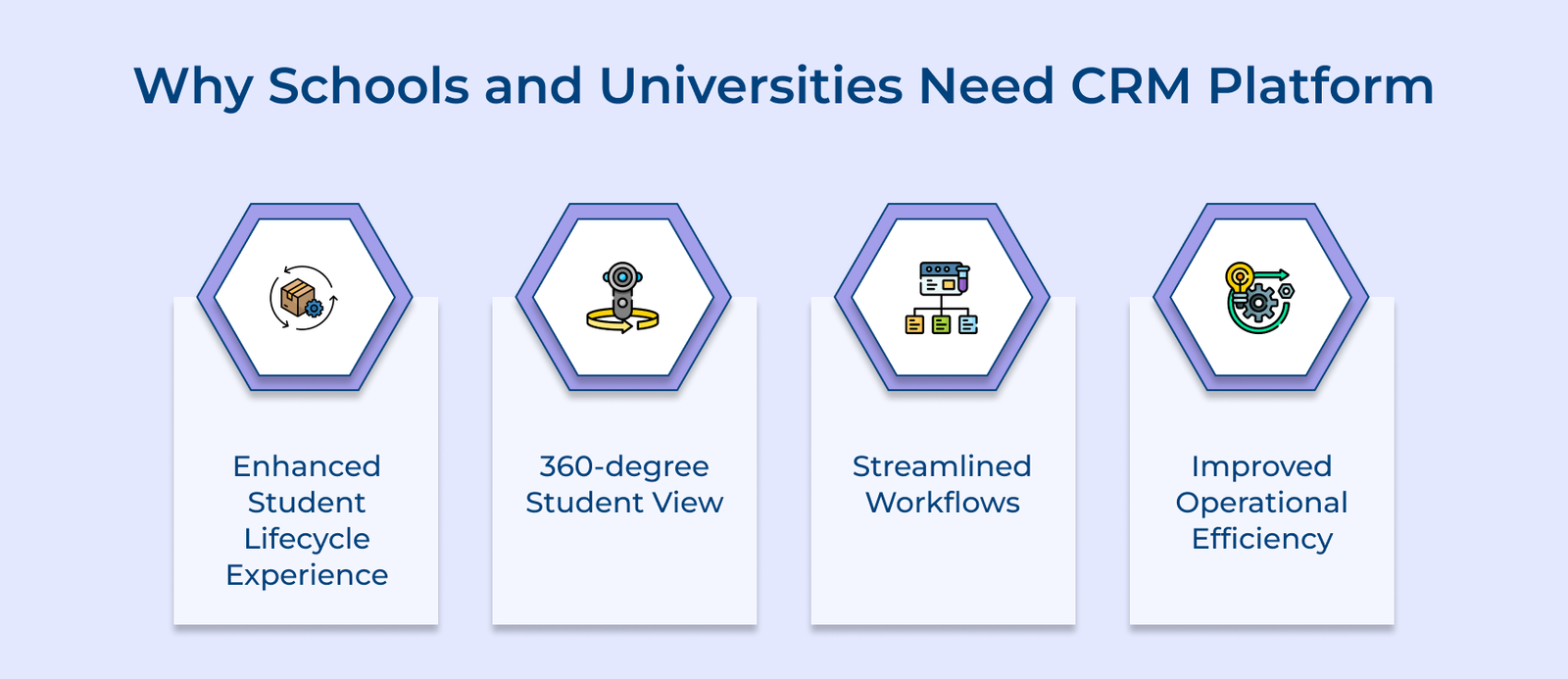 Why Schools and Universities Need CRM Platform

Enhanced Student Lifecycle Experience

360-degree Student View

Streamlined Workflows

Improved Operational Efficiency